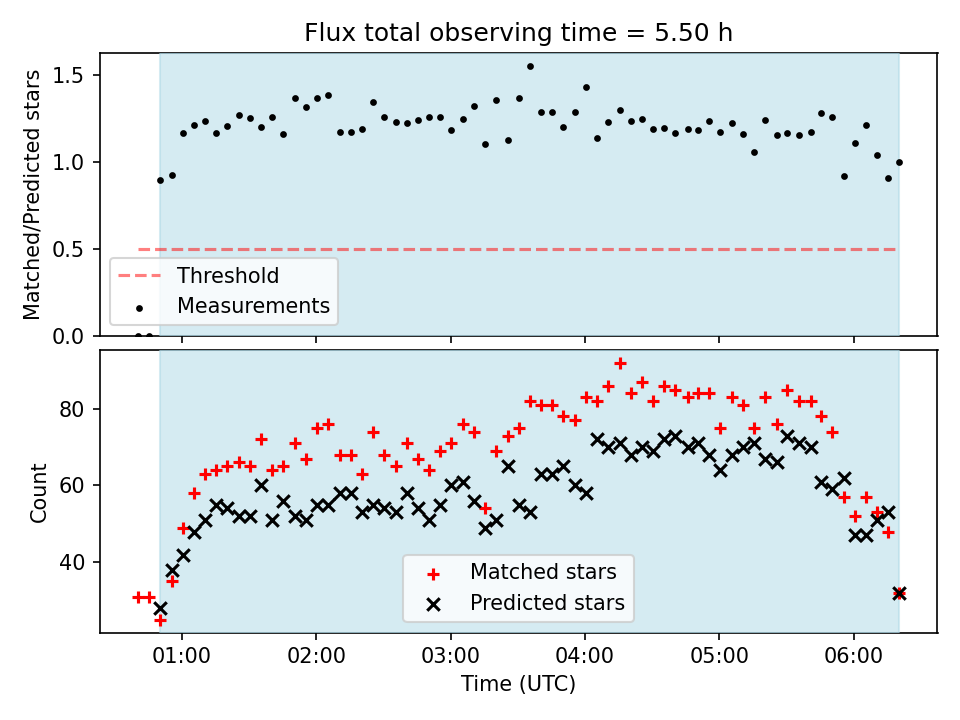 Flux total observing time = 5.50 h

Matched/Predicted stars

1.5
1.0
0.5
0.0

Threshold
Measurements

Count

80
60
40

Matched stars
Predicted stars

01:00 02:00 03:00 04:00 05:00 06:00

Time (UTC)